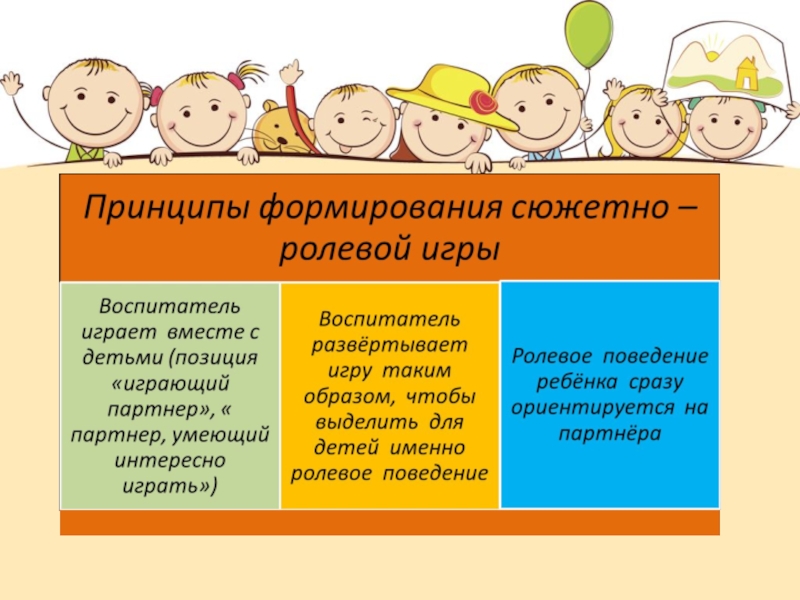 Принципы формирования сюжетно – ролевой игры

Воспитатель играет вместе с детьми (позиция «играющий партнер», « партнер, умеющий интересно играть»)

Воспитатель развёртывает игру таким образом, чтобы выделить для детей именно ролевое поведение

Ролевое поведение ребёнка сразу ориентируется на партнёра